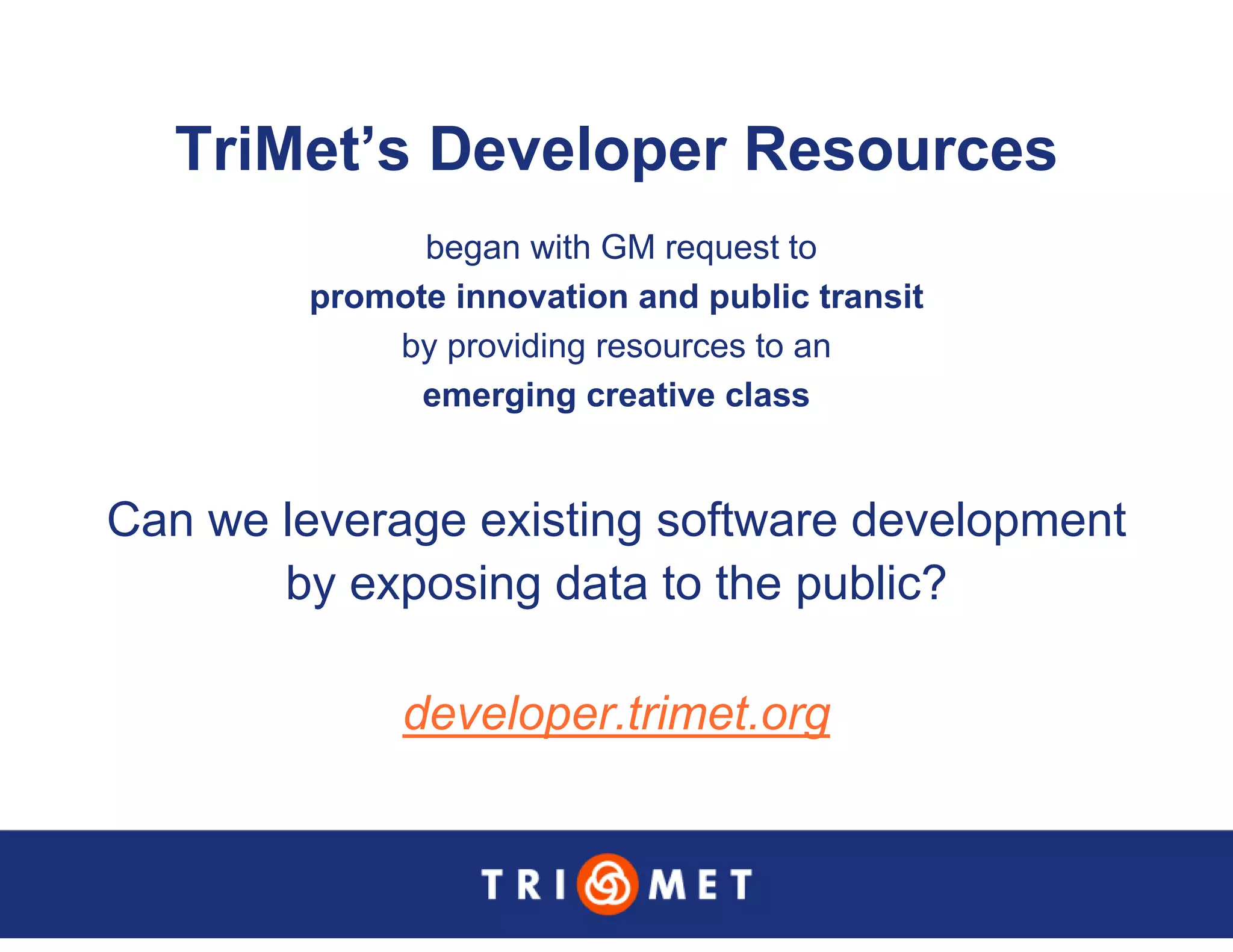 TriMet's Developer Resources

began with GM request to
promote innovation and public transit
by providing resources to an
emerging creative class

Can we leverage existing software development by exposing data to the public?

developer.trimet.org

TRI MET